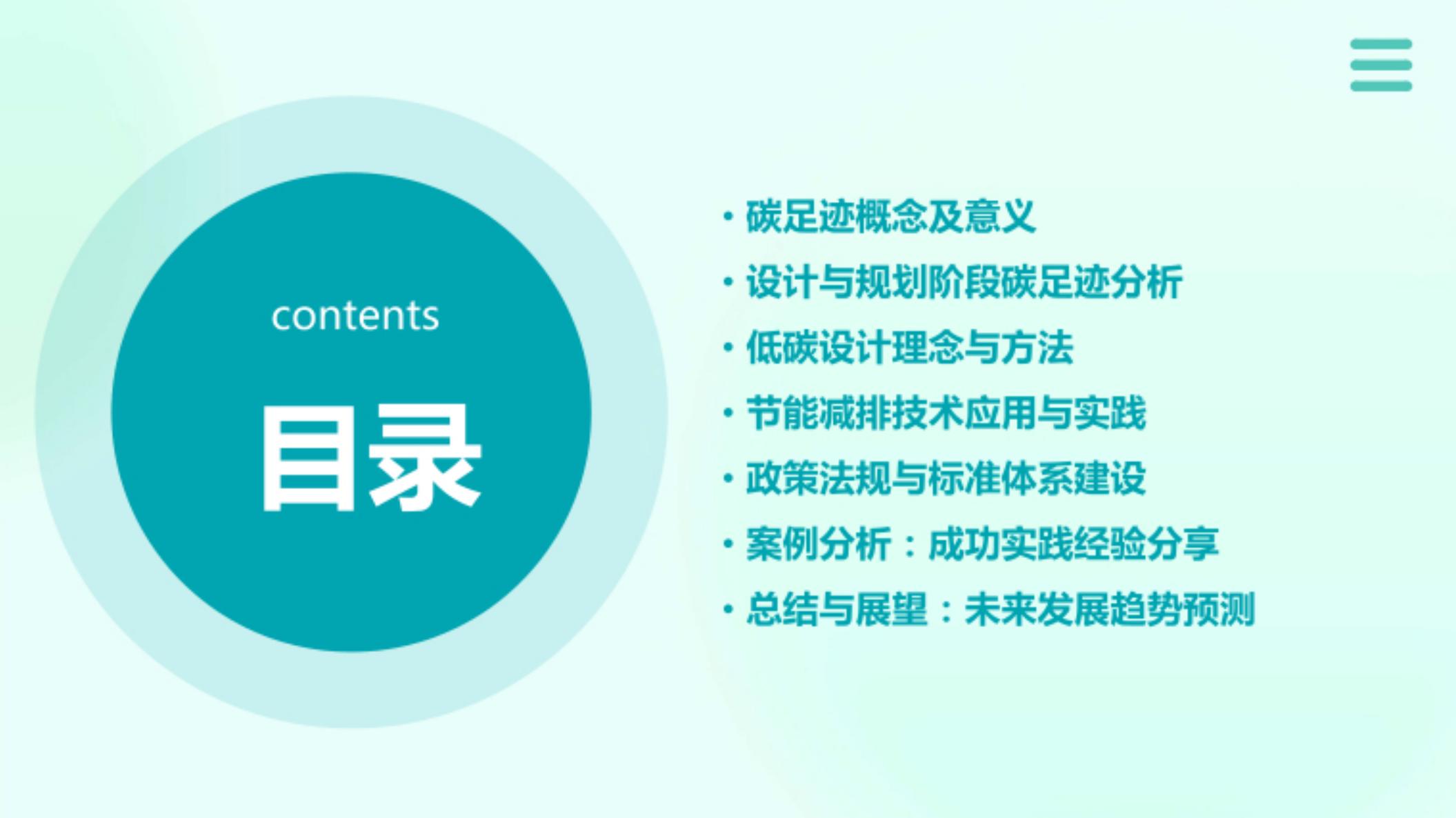 contents

目录

• 碳足迹概念及意义
• 设计与规划阶段碳足迹分析
• 低碳设计理念与方法
• 节能减排技术应用与实践
• 政策法规与标准体系建设
• 案例分析：成功实践经验分享
• 总结与展望：未来发展趋势预测